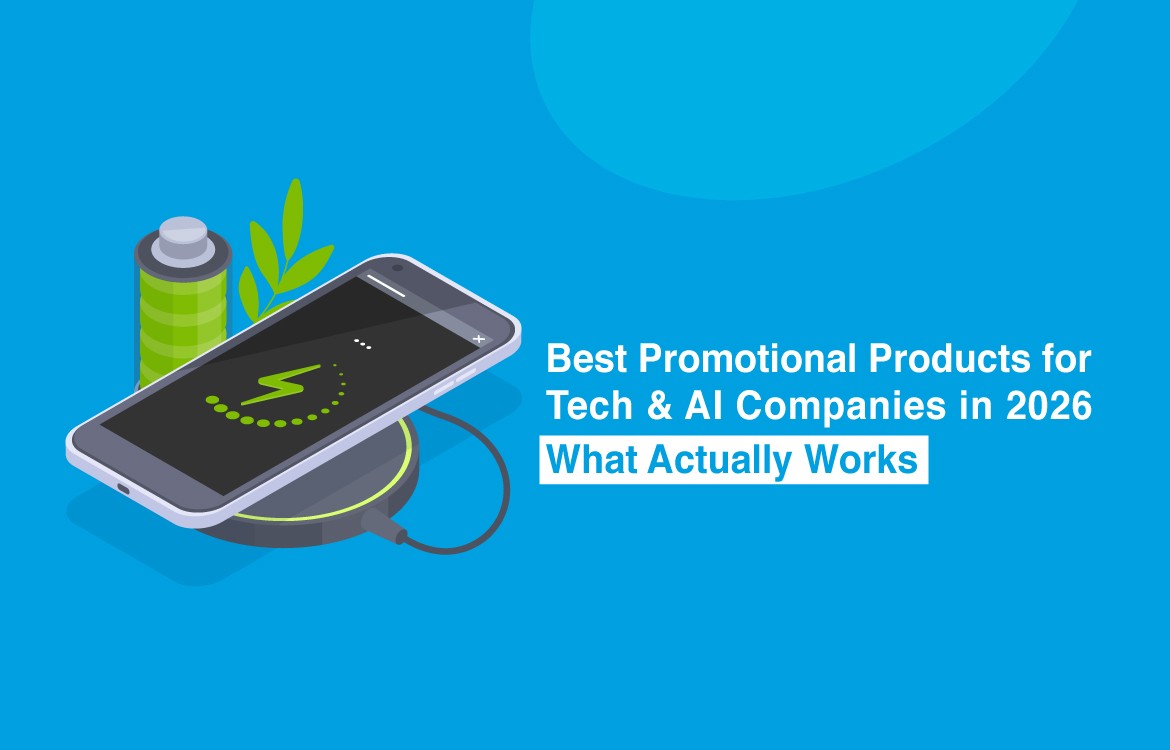 Best Promotional Products for Tech & AI Companies in 2026

What Actually Works